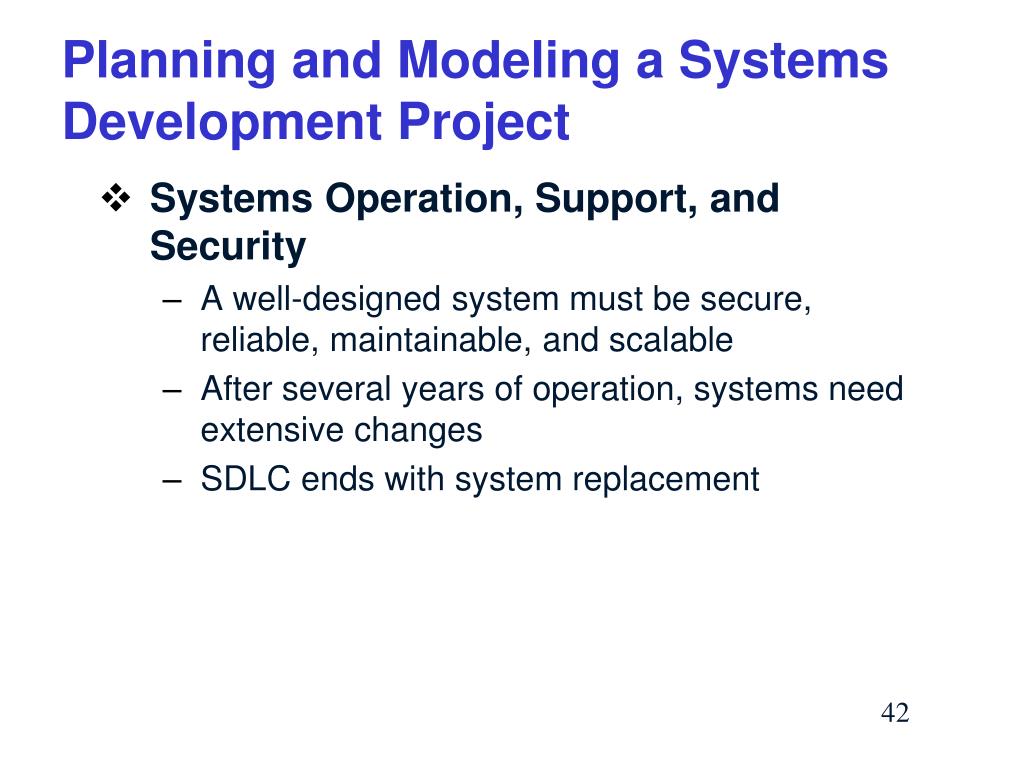 Planning and Modeling a Systems Development Project

❖ Systems Operation, Support, and Security

– A well-designed system must be secure, reliable, maintainable, and scalable
– After several years of operation, systems need extensive changes
– SDLC ends with system replacement

42